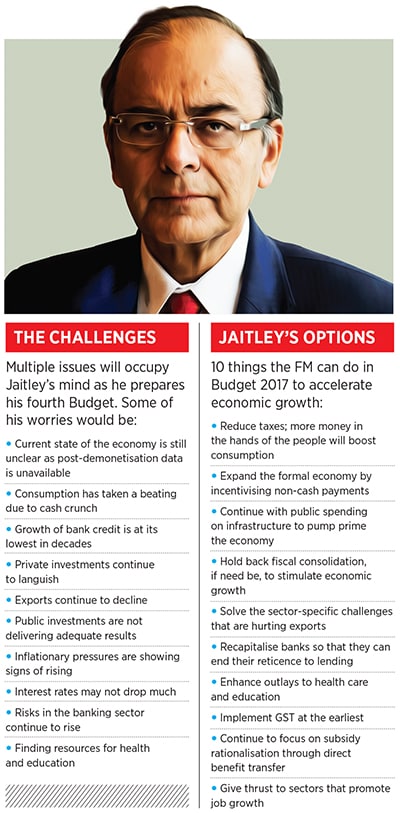 THE CHALLENGES

Multiple issues will occupy Jaitley's mind as he prepares his fourth Budget. Some of his worries would be:

• Current state of the economy is still unclear as post-demonetisation data is unavailable

• Consumption has taken a beating due to cash crunch

• Growth of bank credit is at its lowest in decades

• Private investments continue to languish

• Exports continue to decline

• Public investments are not delivering adequate results

• Inflationary pressures are showing signs of rising

• Interest rates may not drop much

• Risks in the banking sector continue to rise

• Finding resources for health and education

JAITLEY'S OPTIONS

10 things the FM can do in Budget 2017 to accelerate economic growth:

• Reduce taxes; more money in the hands of the people will boost consumption

• Expand the formal economy by incentivising non-cash payments

• Continue with public spending on infrastructure to pump prime the economy

• Hold back fiscal consolidation, if need be, to stimulate economic growth

• Solve the sector-specific challenges that are hurting exports

• Recapitalise banks so that they can end their reticence to lending

• Enhance outlays to health care and education

• Implement GST at the earliest

• Continue to focus on subsidy rationalisation through direct benefit transfer

• Give thrust to sectors that promote job growth